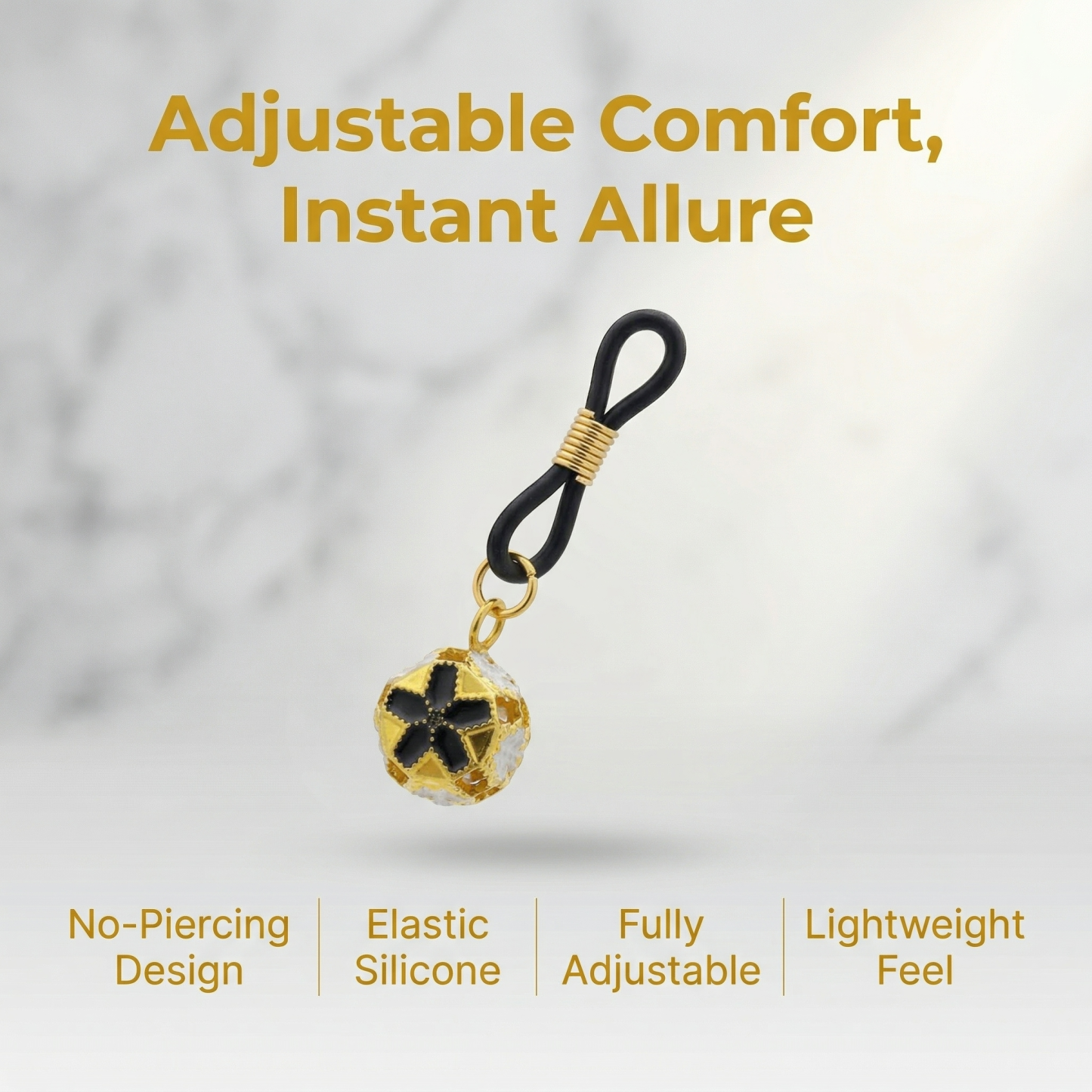 Adjustable Comfort, Instant Allure

No-Piercing Design

Elastic Silicone

Fully Adjustable

Lightweight Feel